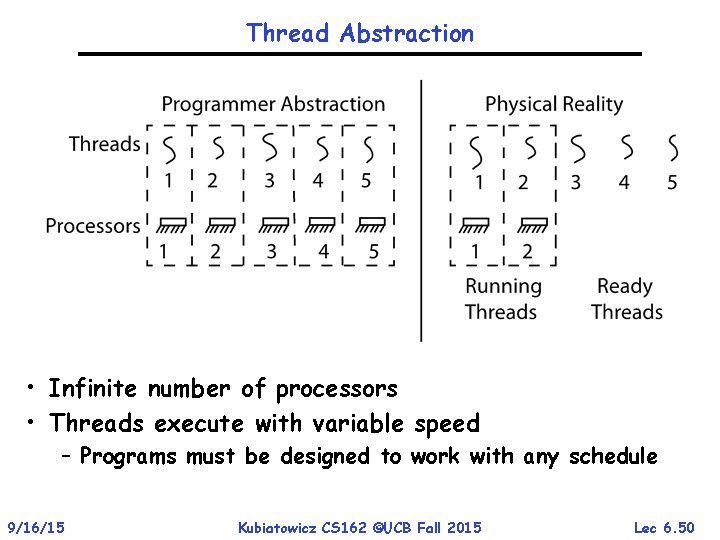 Thread Abstraction

Programmer Abstraction

Threads
1 2 3 4 5

Processors
1 2 3 4 5

Physical Reality

1 2 3 4 5

1 2

Running Threads

Ready Threads

• Infinite number of processors
• Threads execute with variable speed
– Programs must be designed to work with any schedule

9/16/15

Kubiatowicz CS162 ©UCB Fall 2015

Lec 6.50